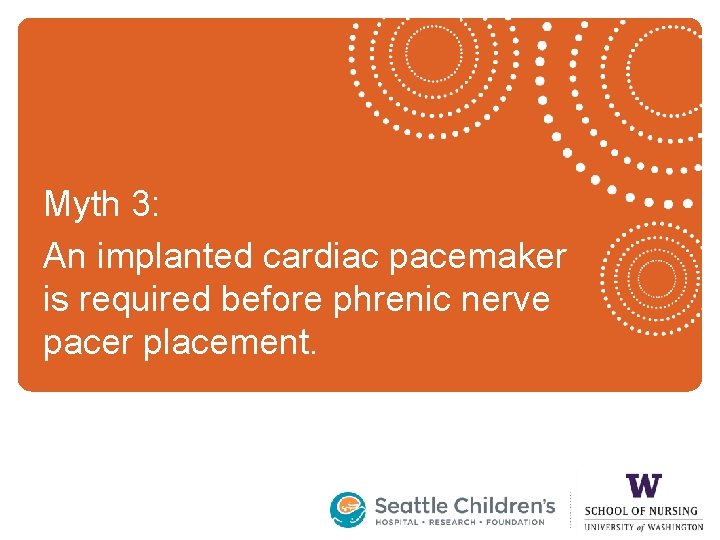 Myth 3:

An implanted cardiac pacemaker is required before phrenic nerve pacer placement.

Seattle Children's
HOSPITAL • RESEARCH • FOUNDATION

W
SCHOOL OF NURSING
UNIVERSITY of WASHINGTON